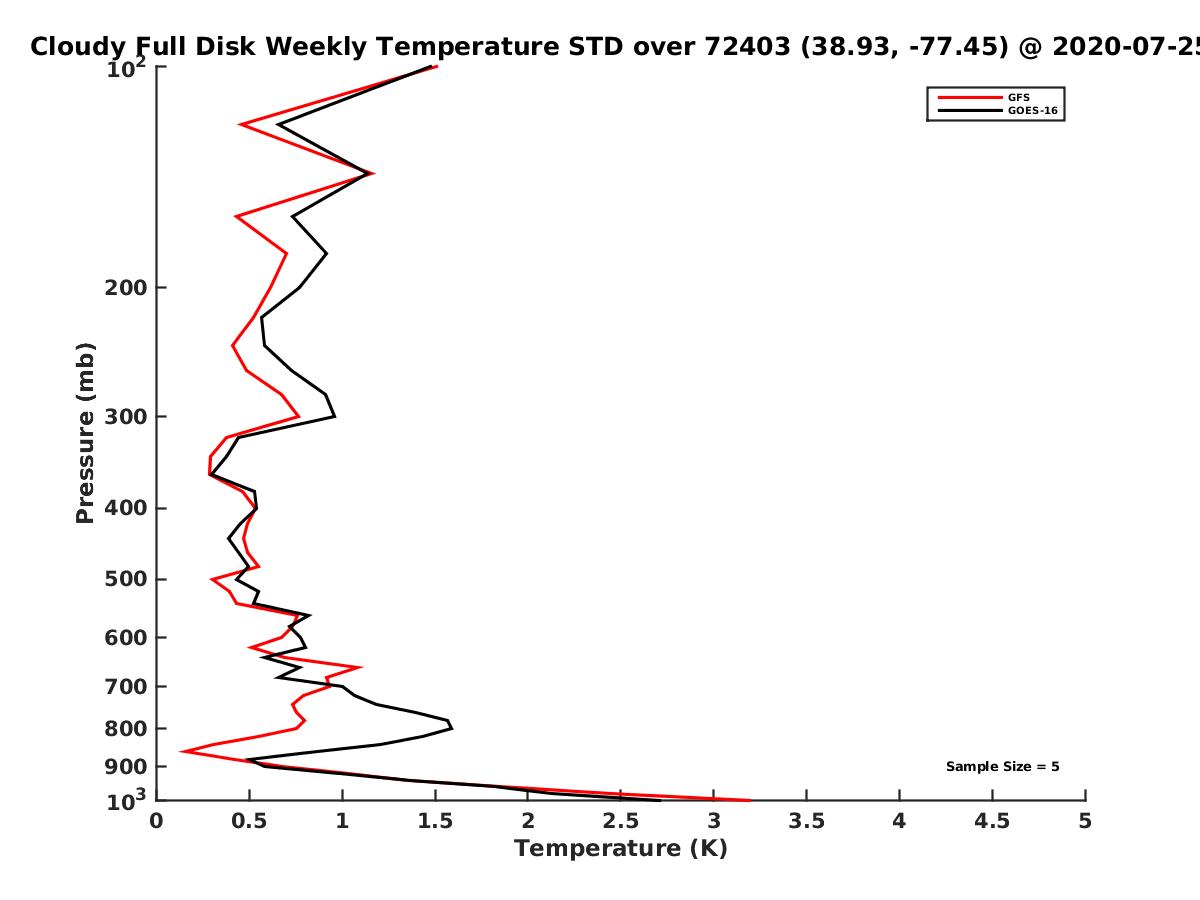 Cloudy Full Disk Weekly Temperature STD over 72403 (38.93, -77.45) @ 2020-07-25

GFS
GOES-16

Pressure (mb)

$10^2$
200
300
400
500
600
700
800
900
$10^3$

Sample Size = 5

0
0.5
1
1.5
2
2.5
3
3.5
4
4.5
5

Temperature (K)